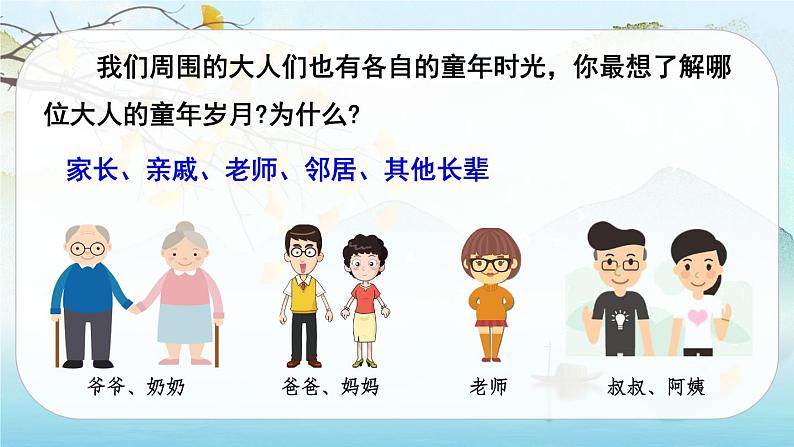 我们周围的大人们也有各自的童年时光，你最想了解哪位大人的童年岁月?为什么?

家长、亲戚、老师、邻居、其他长辈

爷爷、奶奶

爸爸、妈妈

老师

叔叔、阿姨